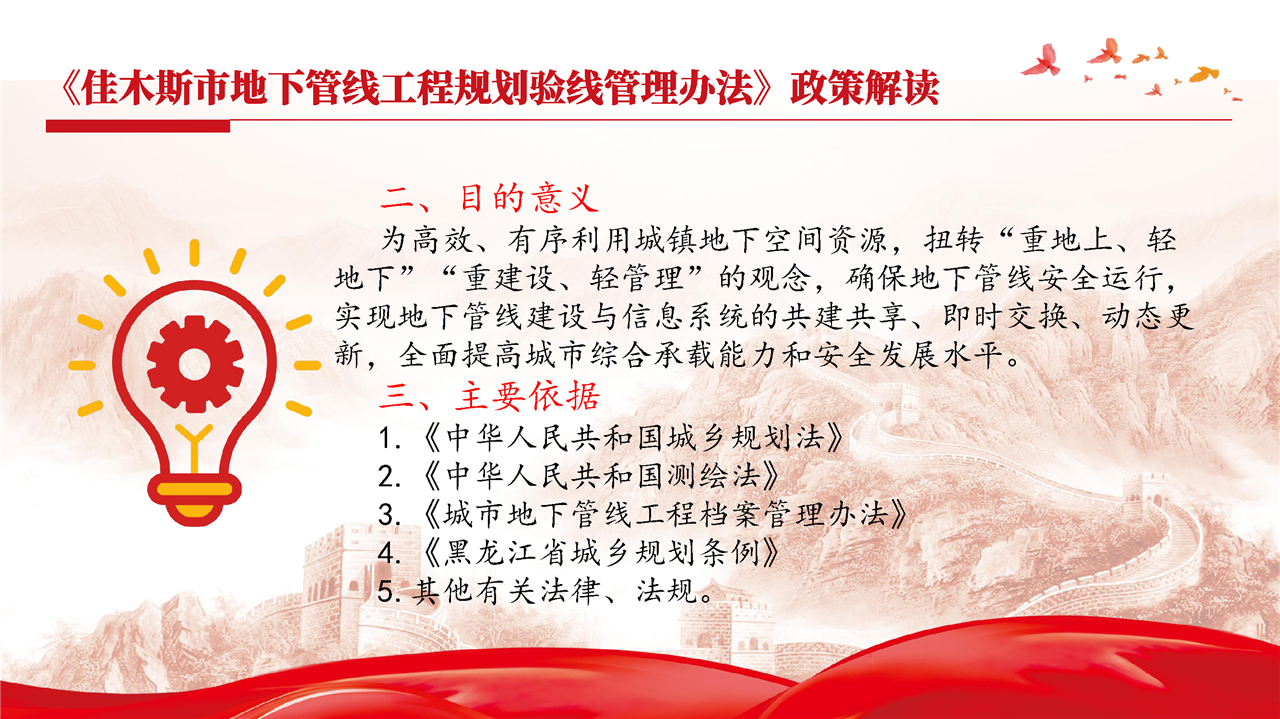 《佳木斯市地下管线工程规划验线管理办法》政策解读

二、目的意义

为高效、有序利用城镇地下空间资源，扭转“重地上、轻地下”“重建设、轻管理”的观念，确保地下管线安全运行，实现地下管线建设与信息系统的共建共享、即时交换、动态更新，全面提高城市综合承载能力和安全发展水平。

三、主要依据

1.《中华人民共和国城乡规划法》
2.《中华人民共和国测绘法》
3.《城市地下管线工程档案管理办法》
4.《黑龙江省城乡规划条例》
5.其他有关法律、法规。